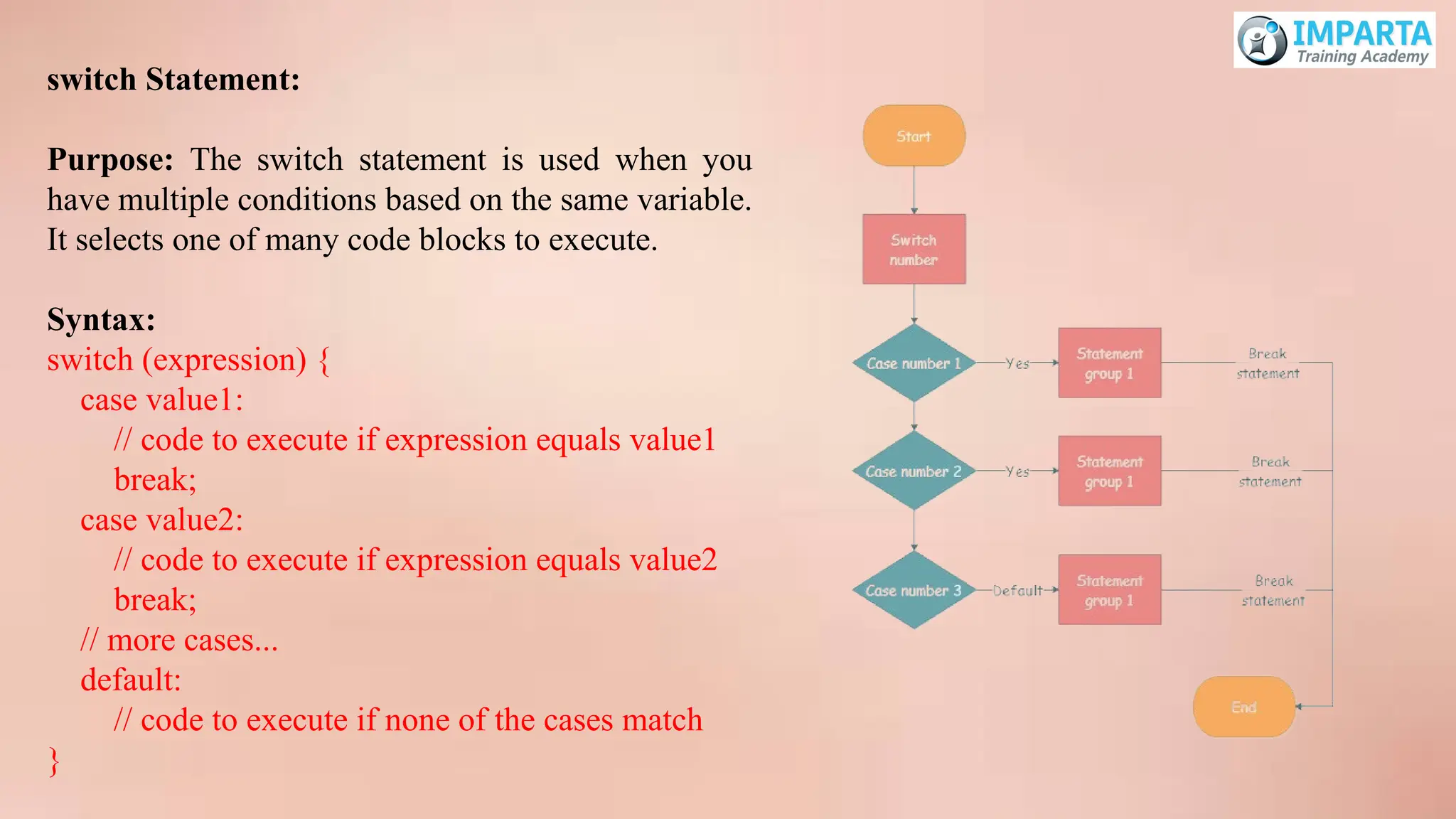 IMPARTA
Training Academy

switch Statement:

Purpose: The switch statement is used when you have multiple conditions based on the same variable. It selects one of many code blocks to execute.

Syntax:
switch (expression) {
case value1:
// code to execute if expression equals value1
break;
case value2:
// code to execute if expression equals value2
break;
// more cases...
default:
// code to execute if none of the cases match
}

Start
Switch number
Case number 1
Yes
Statement group 1
Break statement
Case number 2
Yes
Statement group 1
Break statement
Case number 3
Default
Statement group 1
Break statement
End